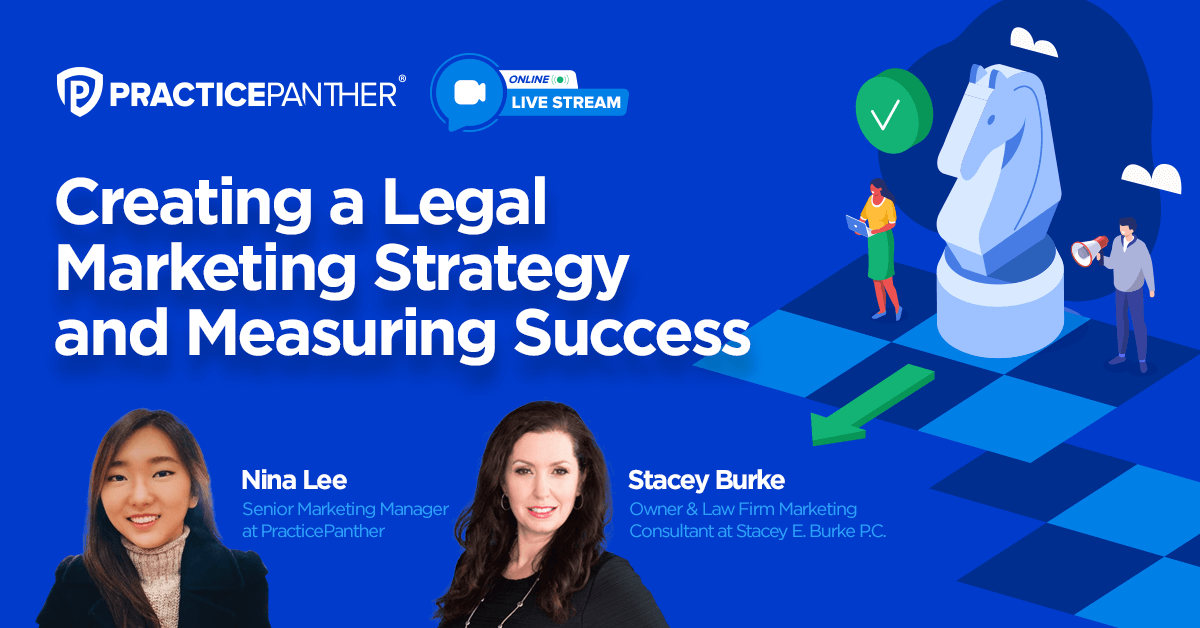 PRACTICEPANTHER®

ONLINE
LIVE STREAM

Creating a Legal Marketing Strategy and Measuring Success

Nina Lee
Senior Marketing Manager at PracticePanther

Stacey Burke
Owner & Law Firm Marketing Consultant at Stacey E. Burke P.C.